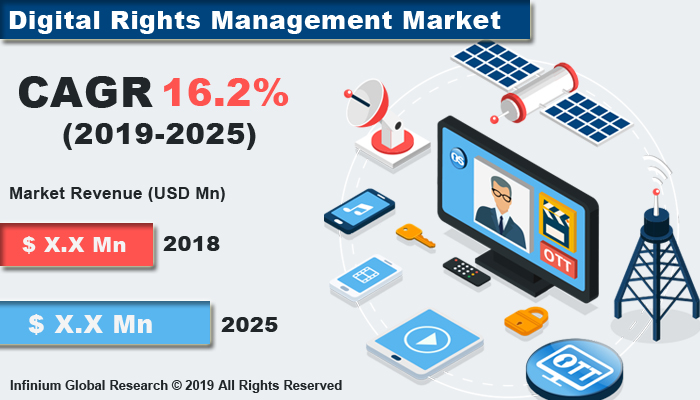 Digital Rights Management Market

CAGR 16.2%
(2019-2025)

Market Revenue (USD Mn)

$ X.X Mn 2018

$ X.X Mn 2025

OS

OTT

OTT

Infinium Global Research © 2019 All Rights Reserved